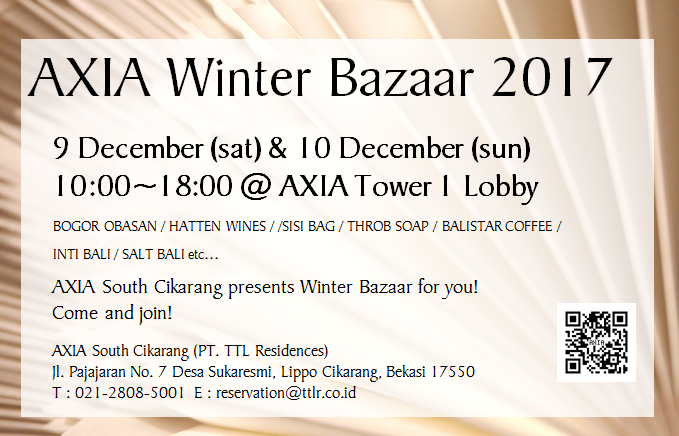 AXIA Winter Bazaar 2017

9 December (sat) & 10 December (sun)
10:00~18:00 @ AXIA Tower 1 Lobby

BOGOR OBASAN / HATTEN WINES / /SISI BAG / THROB SOAP / BALISTAR COFFEE / INTI BALI / SALT BALI etc...

AXIA South Cikarang presents Winter Bazaar for you!
Come and join!

AXIA South Cikarang (PT. TTL Residences)
Jl. Pajajaran No. 7 Desa Sukaresmi, Lippo Cikarang, Bekasi 17550
T : 021-2808-5001 E : reservation@ttlr.co.id